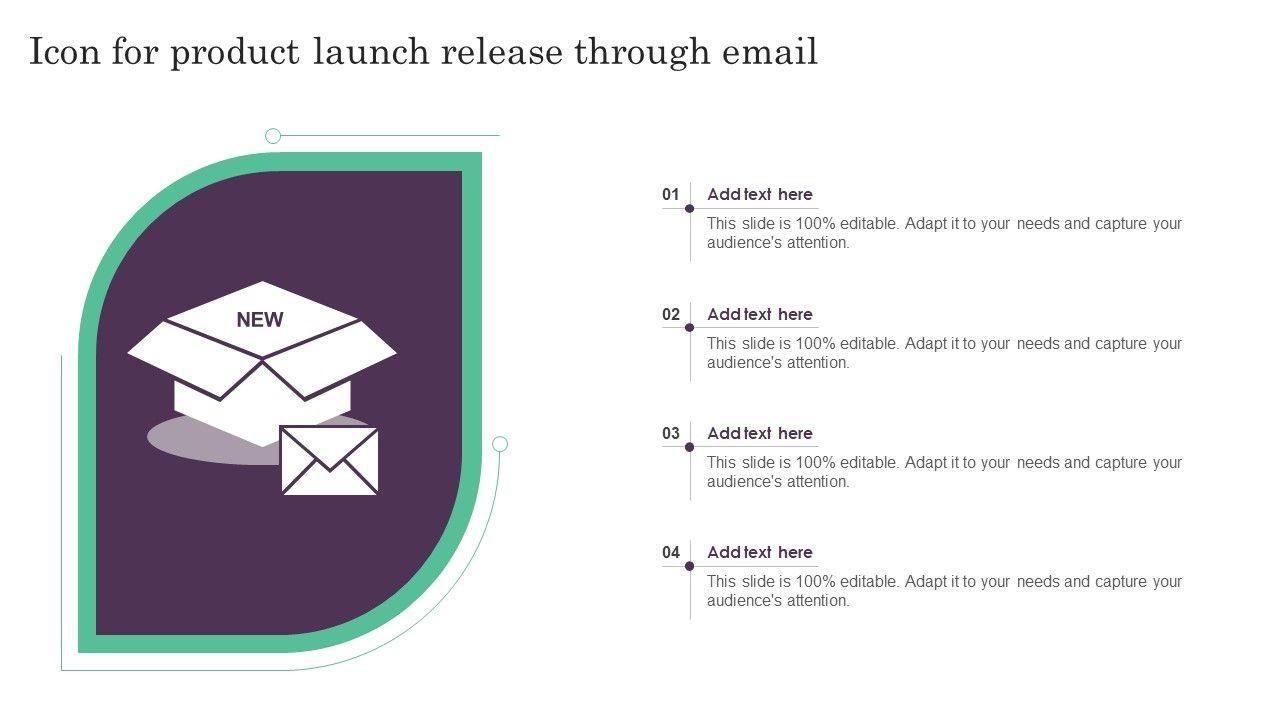 Icon for product launch release through email

NEW

01 Add text here
This slide is 100% editable. Adapt it to your needs and capture your audience's attention.

02 Add text here
This slide is 100% editable. Adapt it to your needs and capture your audience's attention.

03 Add text here
This slide is 100% editable. Adapt it to your needs and capture your audience's attention.

04 Add text here
This slide is 100% editable. Adapt it to your needs and capture your audience's attention.